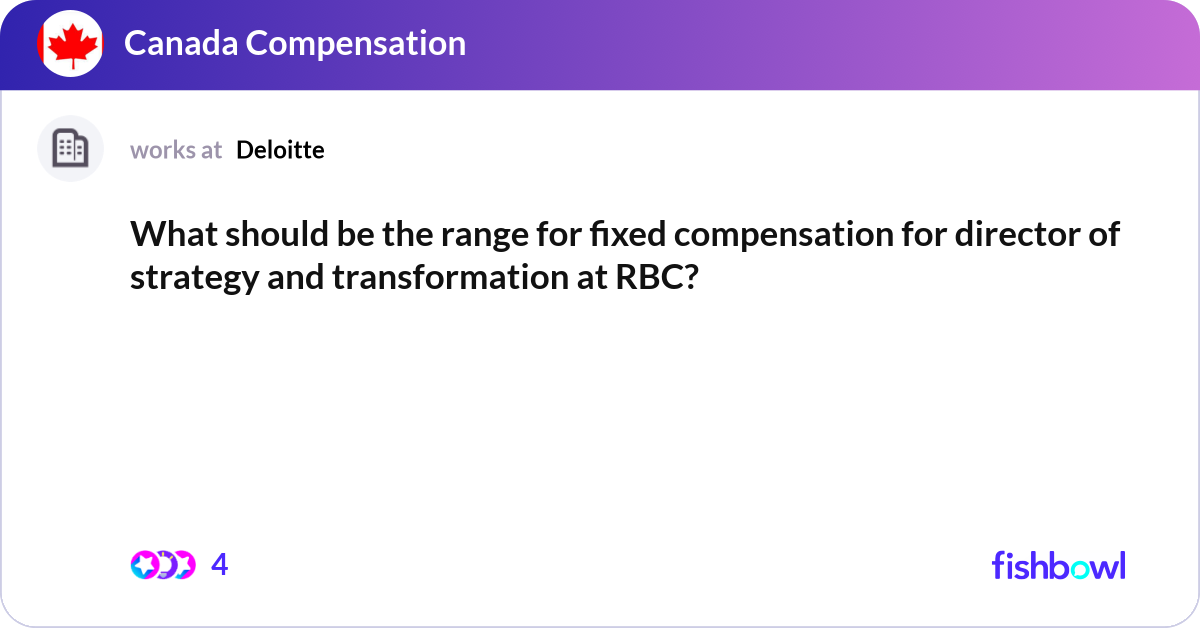 Canada Compensation

works at Deloitte

What should be the range for fixed compensation for director of strategy and transformation at RBC?

4

fishbowl